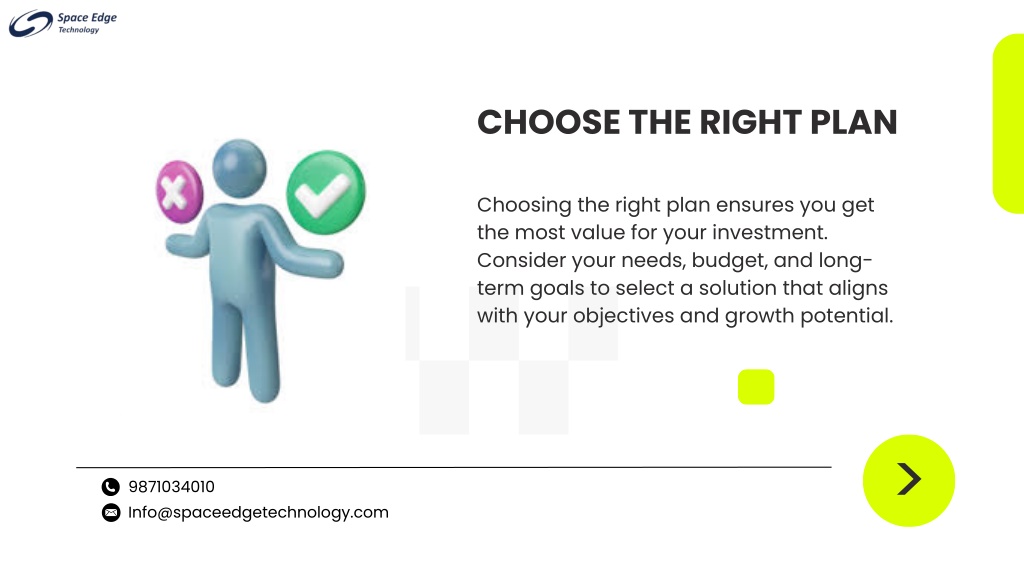 Space Edge
Technology

CHOOSE THE RIGHT PLAN

Choosing the right plan ensures you get the most value for your investment. Consider your needs, budget, and long-term goals to select a solution that aligns with your objectives and growth potential.

9871034010
Info@spaceedgetechnology.com